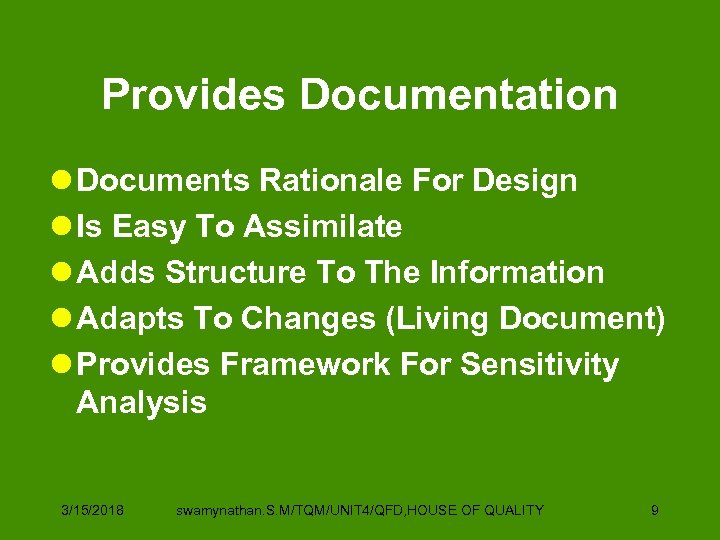 Provides Documentation

- Documents Rationale For Design
- Is Easy To Assimilate
- Adds Structure To The Information
- Adapts To Changes (Living Document)
- Provides Framework For Sensitivity Analysis

3/15/2018 swamynathan.S.M/TQM/UNIT4/QFD,HOUSE OF QUALITY 9